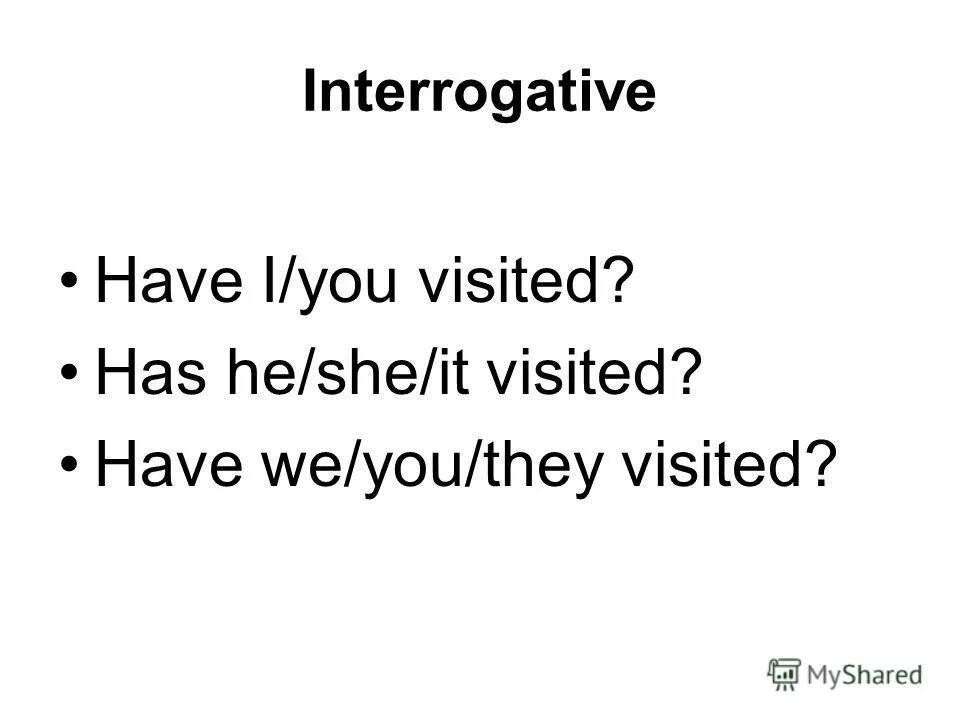 Interrogative

• Have I/you visited?
• Has he/she/it visited?
• Have we/you/they visited?

MyShared